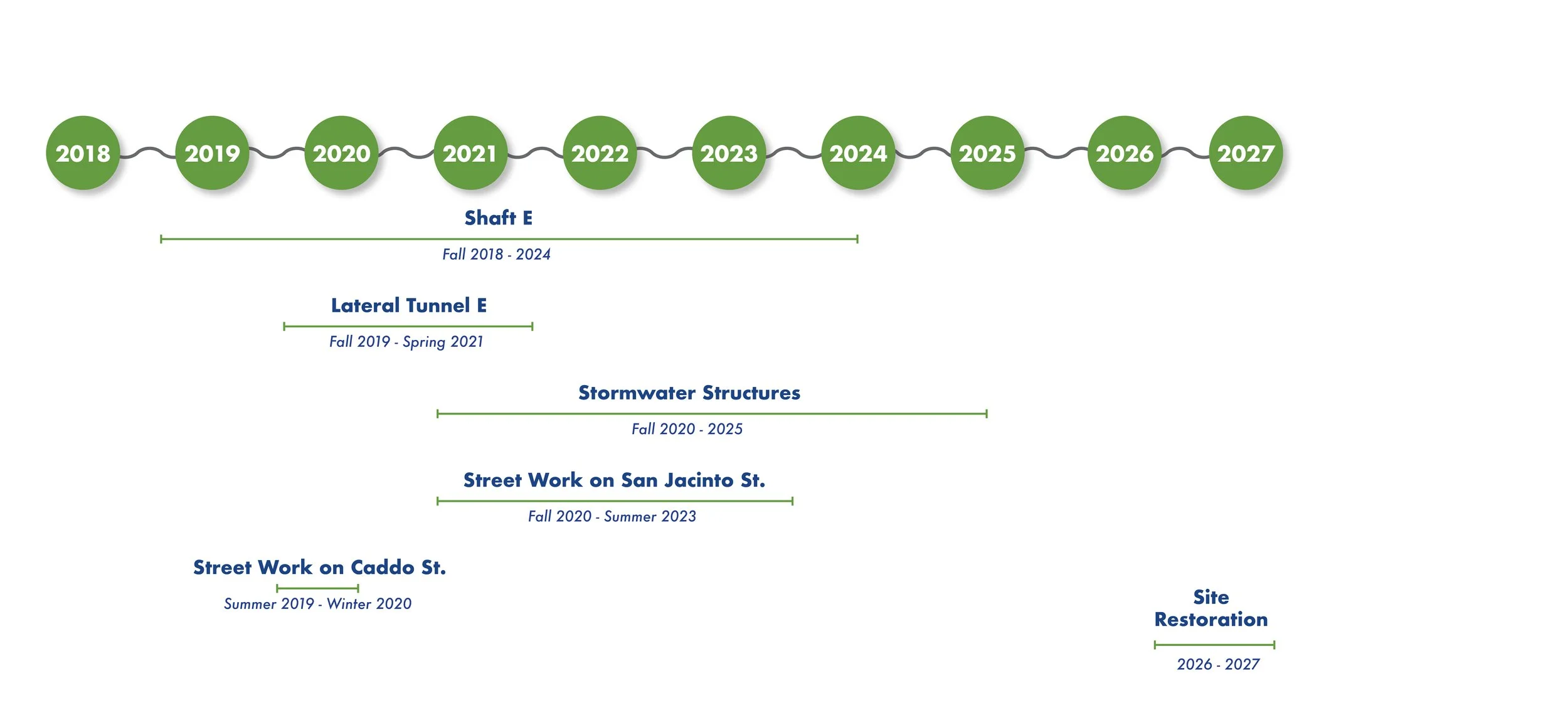 2018 2019 2020 2021 2022 2023 2024 2025 2026 2027

Shaft E
Fall 2018 - 2024

Lateral Tunnel E
Fall 2019 - Spring 2021

Stormwater Structures
Fall 2020 - 2025

Street Work on San Jacinto St.
Fall 2020 - Summer 2023

Street Work on Caddo St.
Summer 2019 - Winter 2020

Site Restoration
2026 - 2027